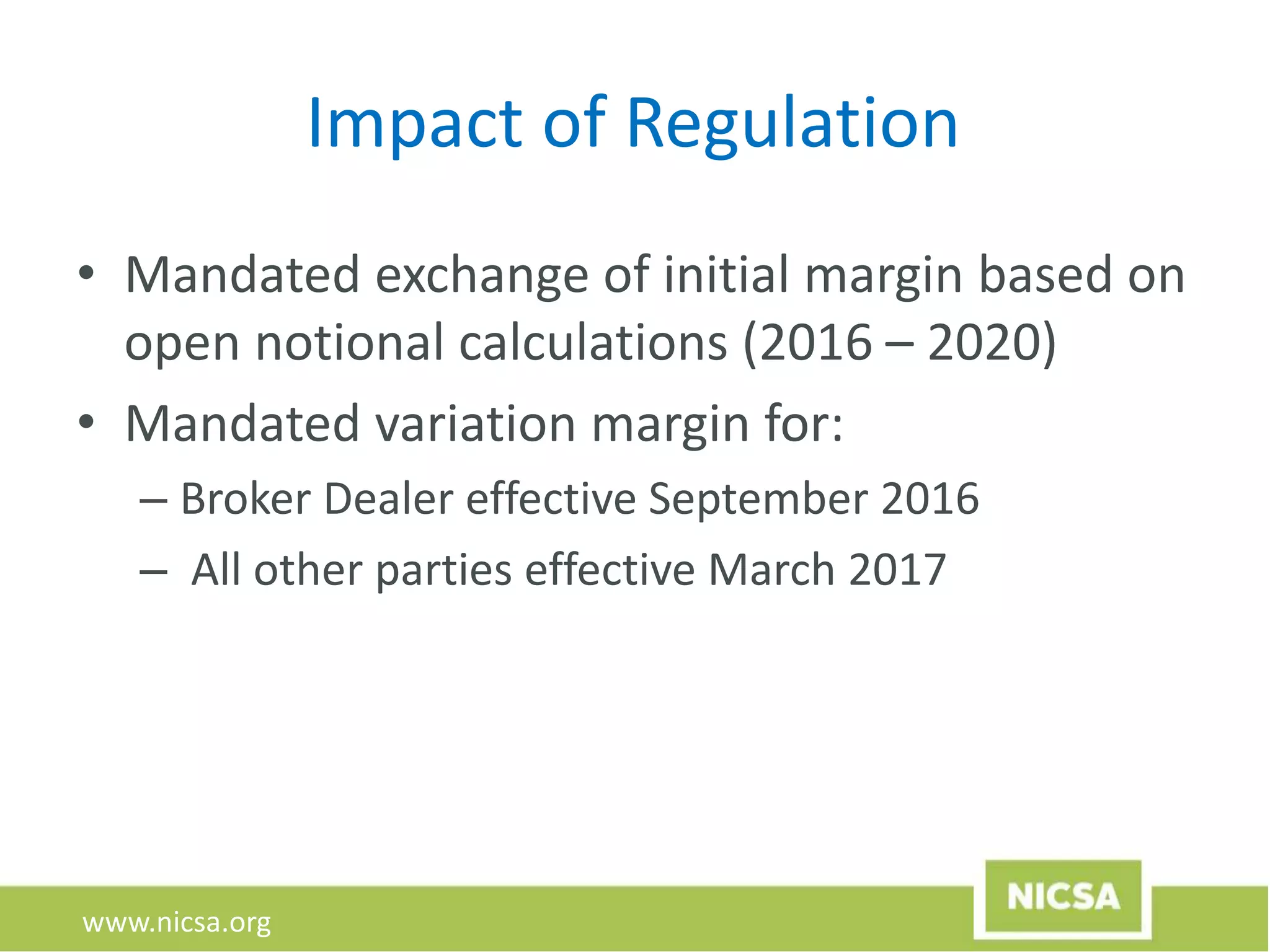 Impact of Regulation

• Mandated exchange of initial margin based on open notional calculations (2016 – 2020)

• Mandated variation margin for:

– Broker Dealer effective September 2016

– All other parties effective March 2017

www.nicsa.org

NICSA